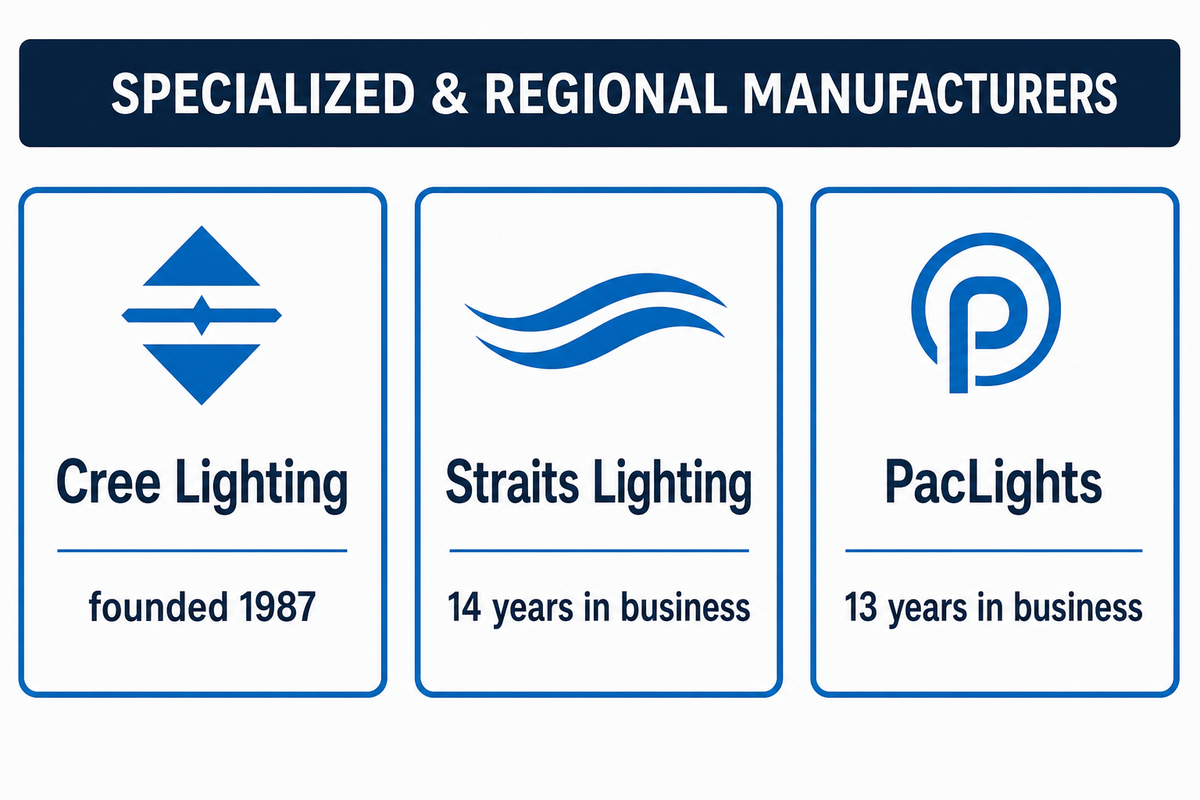 SPECIALIZED & REGIONAL MANUFACTURERS

Cree Lighting

founded 1987

Straits Lighting

14 years in business

PacLights

13 years in business